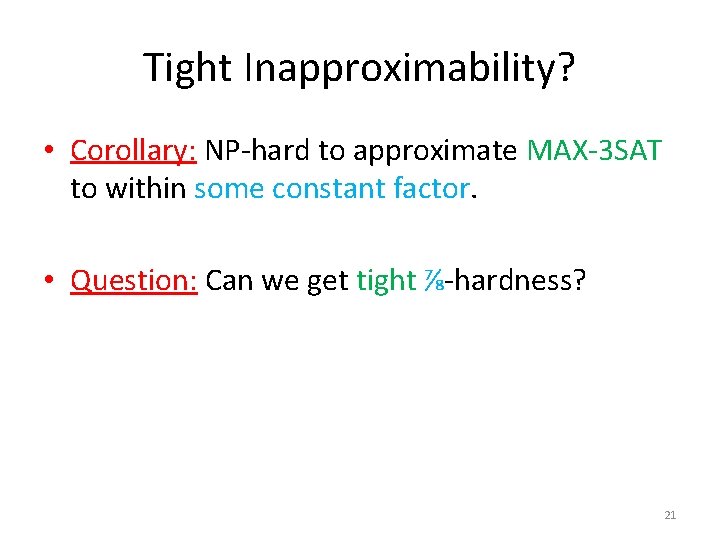 Tight Inapproximability?

• Corollary: NP-hard to approximate MAX-3SAT to within some constant factor.

• Question: Can we get tight ⅞-hardness?

21